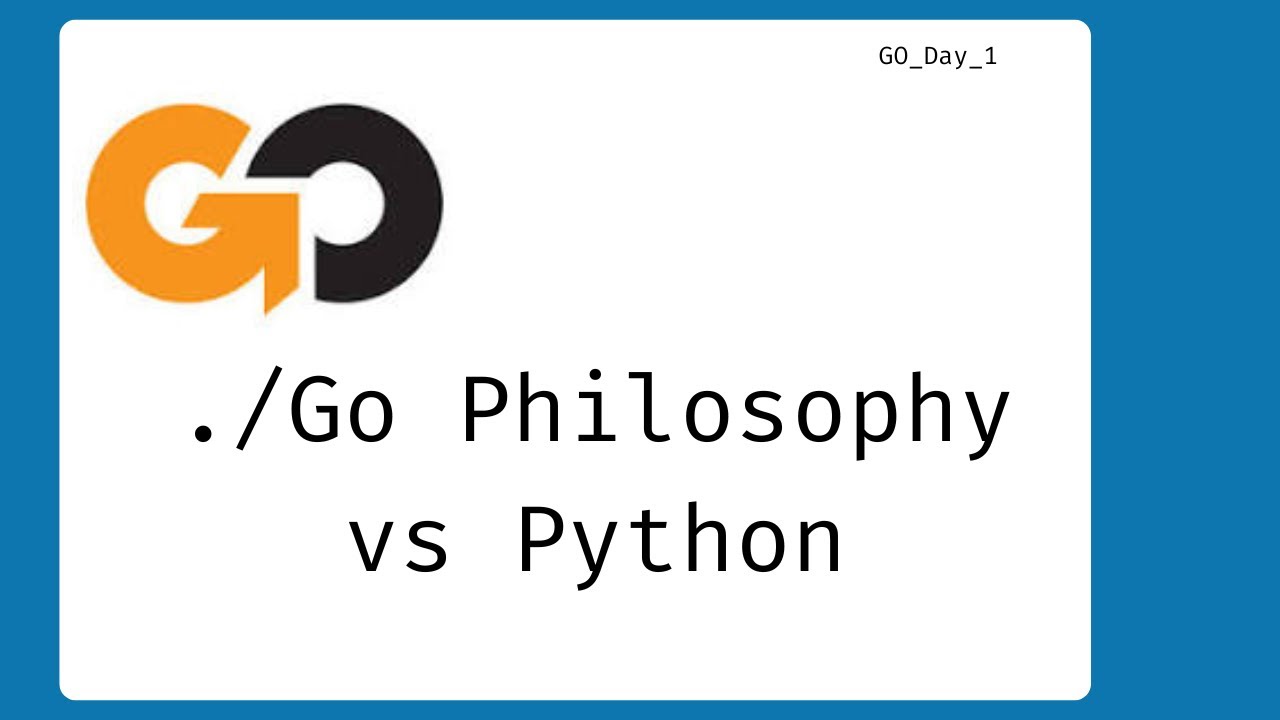 GO_Day_1

GO

./Go Philosophy vs Python